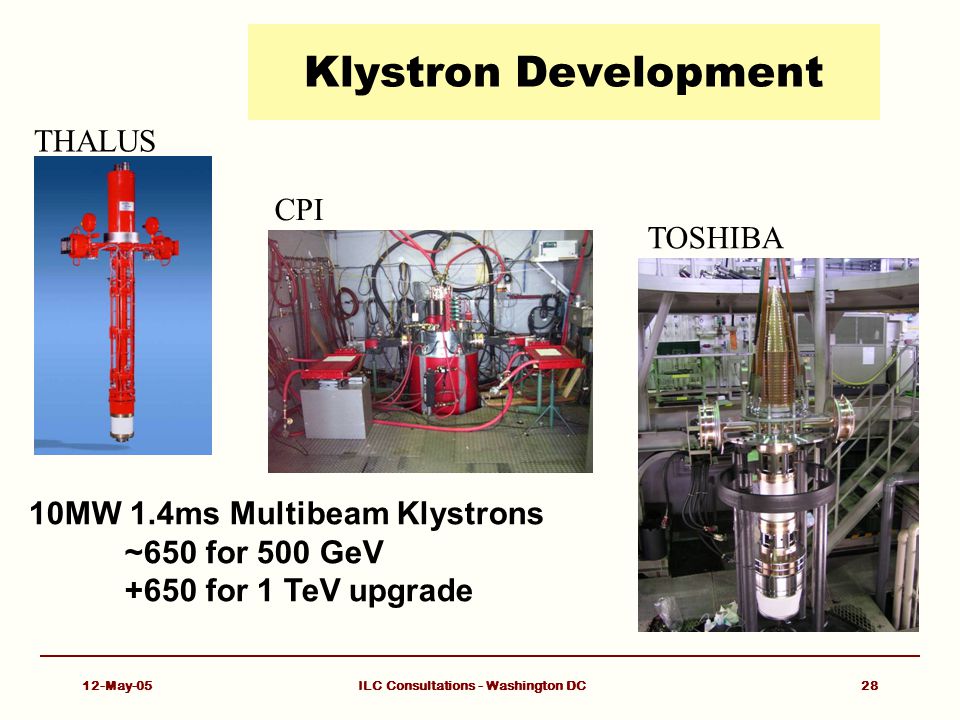 Klystron Development

THALUS

CPI

TOSHIBA

10MW 1.4ms Multibeam Klystrons
~650 for 500 GeV
+650 for 1 TeV upgrade

12-May-05

ILC Consultations - Washington DC

28